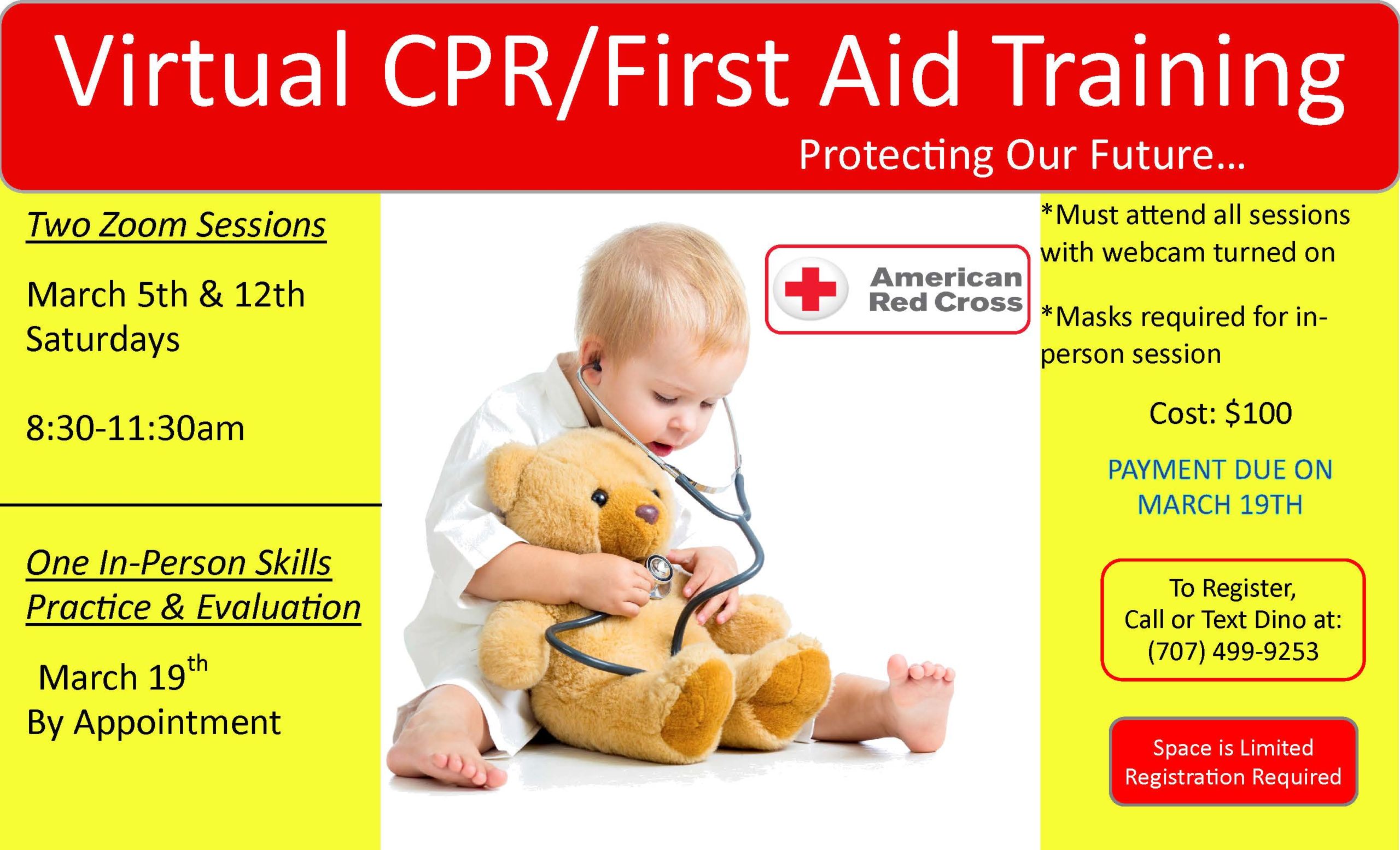 Virtual CPR/First Aid Training

Protecting Our Future…

Two Zoom Sessions

March 5th & 12th
Saturdays

8:30-11:30am

One In-Person Skills Practice & Evaluation

March 19$^{th}$
By Appointment

American Red Cross

*Must attend all sessions with webcam turned on

*Masks required for in-person session

Cost: $100

PAYMENT DUE ON MARCH 19TH

To Register,
Call or Text Dino at:
(707) 499-9253

Space is Limited
Registration Required